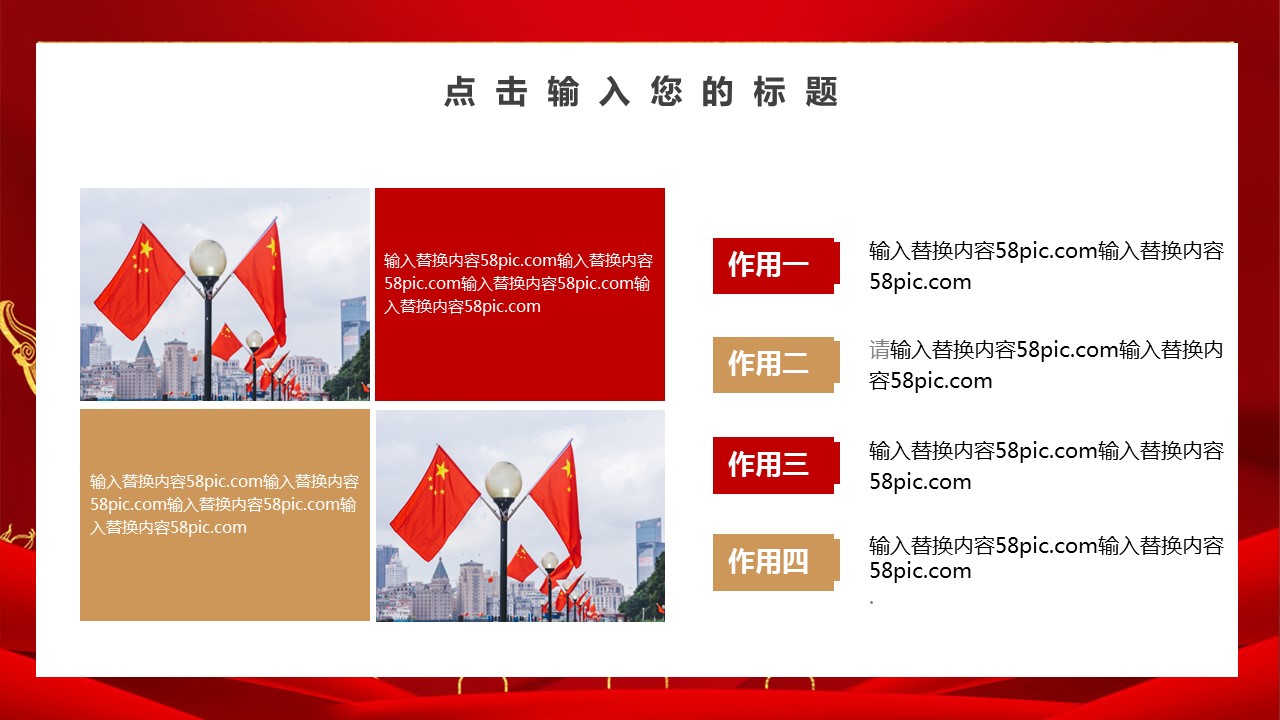 点击输入您的标题

输入替换内容58pic.com输入替换内容58pic.com输入替换内容58pic.com输入替换内容58pic.com

输入替换内容58pic.com输入替换内容58pic.com输入替换内容58pic.com输入替换内容58pic.com

作用一

输入替换内容58pic.com输入替换内容58pic.com

作用二

请输入替换内容58pic.com输入替换内容58pic.com

作用三

输入替换内容58pic.com输入替换内容58pic.com

作用四

输入替换内容58pic.com输入替换内容58pic.com